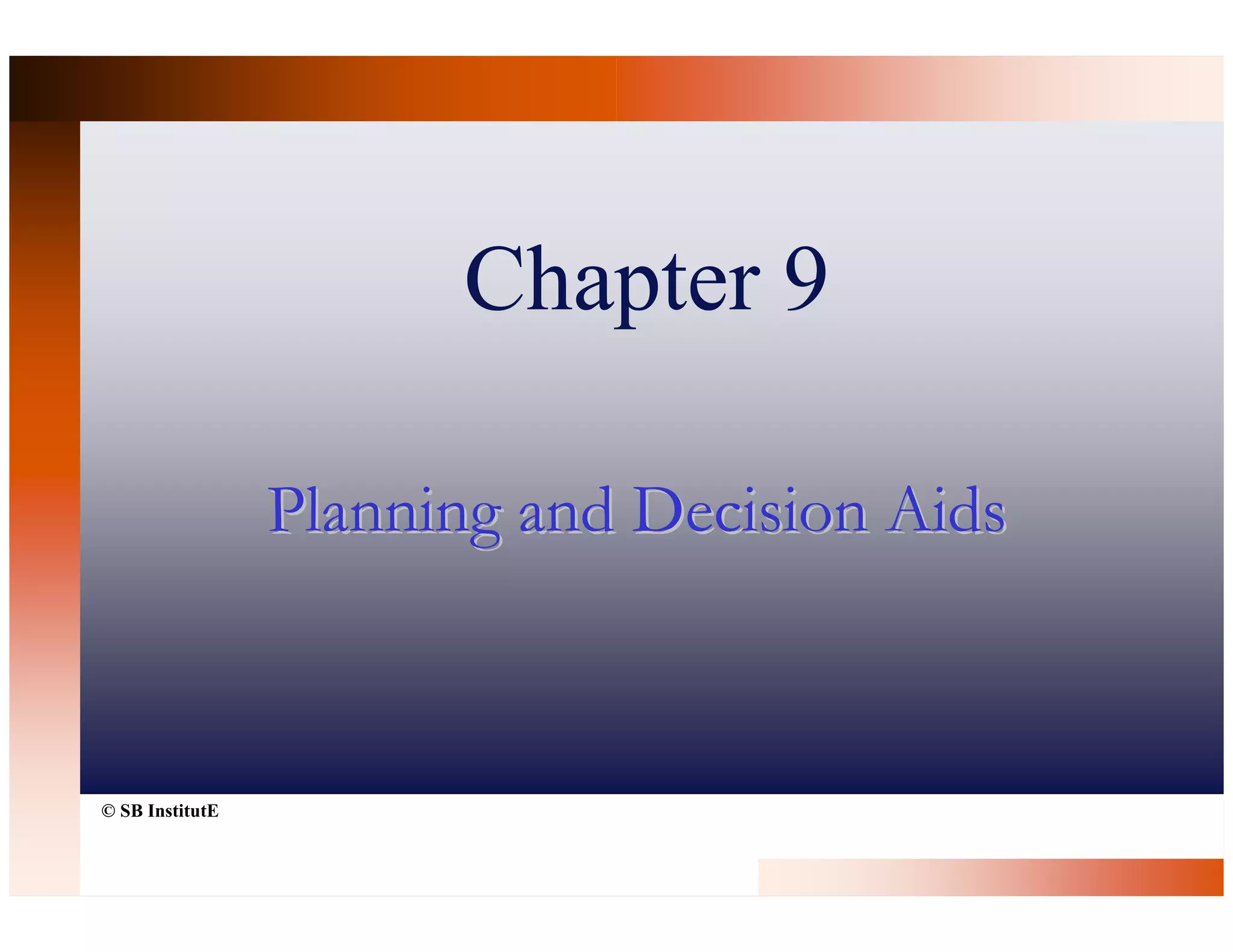 Chapter 9

Planning and Decision Aids

© SB InstitutE